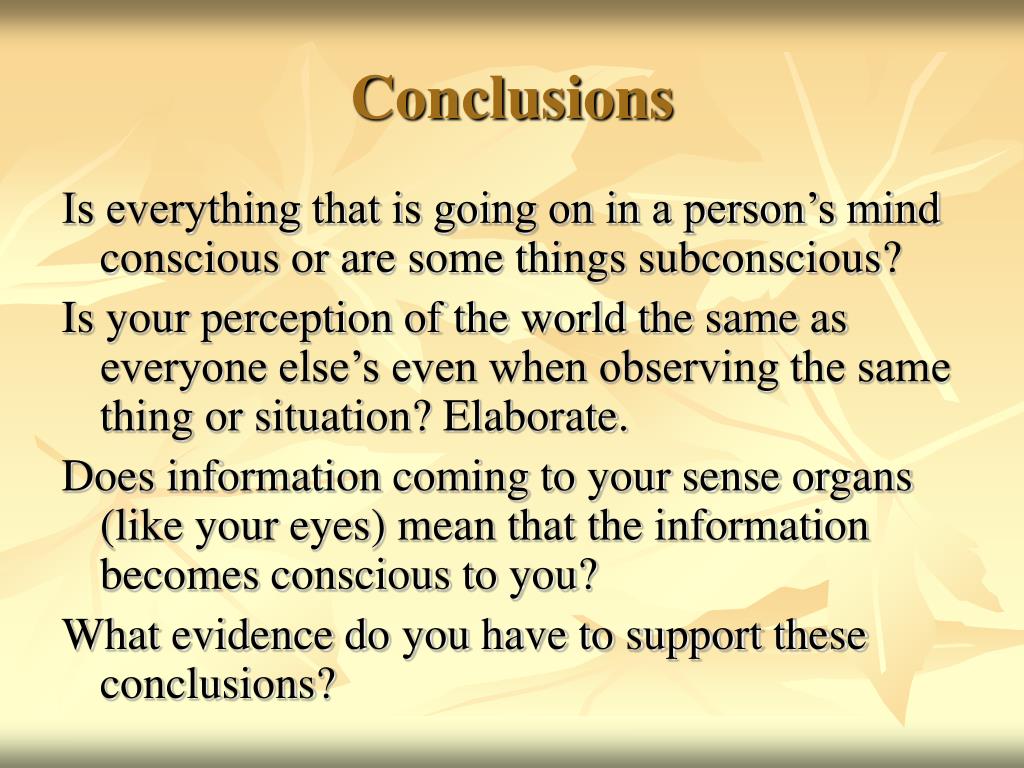 Conclusions

Is everything that is going on in a person’s mind conscious or are some things subconscious?

Is your perception of the world the same as everyone else’s even when observing the same thing or situation? Elaborate.

Does information coming to your sense organs (like your eyes) mean that the information becomes conscious to you?

What evidence do you have to support these conclusions?